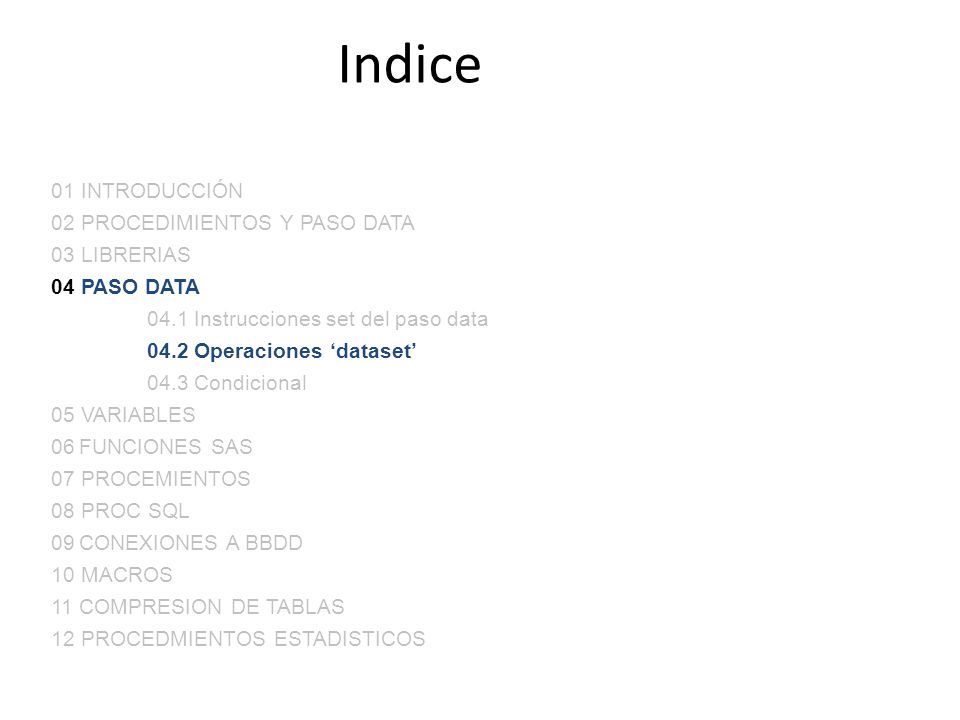 Indice

01 INTRODUCCIÓN
02 PROCEDIMIENTOS Y PASO DATA
03 LIBRERIAS
04 PASO DATA
04.1 Instrucciones set del paso data
04.2 Operaciones ‘dataset’
04.3 Condicional
05 VARIABLES
06 FUNCIONES SAS
07 PROCEMIENTOS
08 PROC SQL
09 CONEXIONES A BBDD
10 MACROS
11 COMPRESION DE TABLAS
12 PROCEDMIENTOS ESTADISTICOS